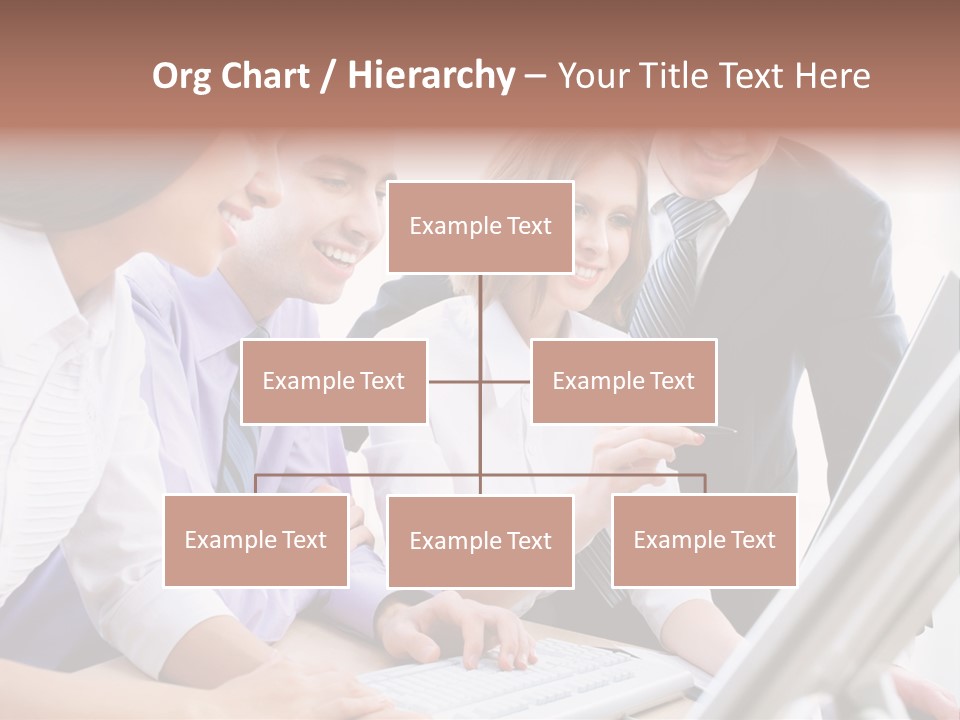 Org Chart / Hierarchy – Your Title Text Here

Example Text

Example Text

Example Text

Example Text

Example Text

Example Text